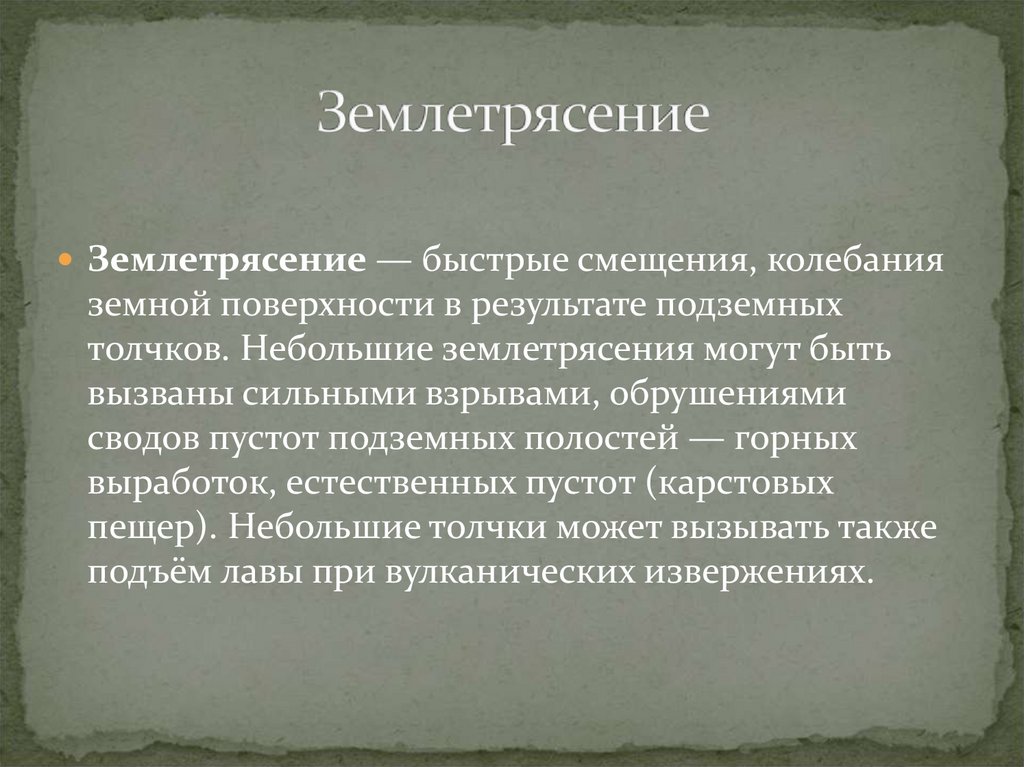 Землетрясение

Землетрясение — быстрые смещения, колебания земной поверхности в результате подземных толчков. Небольшие землетрясения могут быть вызваны сильными взрывами, обрушениями сводов пустот подземных полостей — горных выработок, естественных пустот (карстовых пещер). Небольшие толчки может вызывать также подъём лавы при вулканических извержениях.